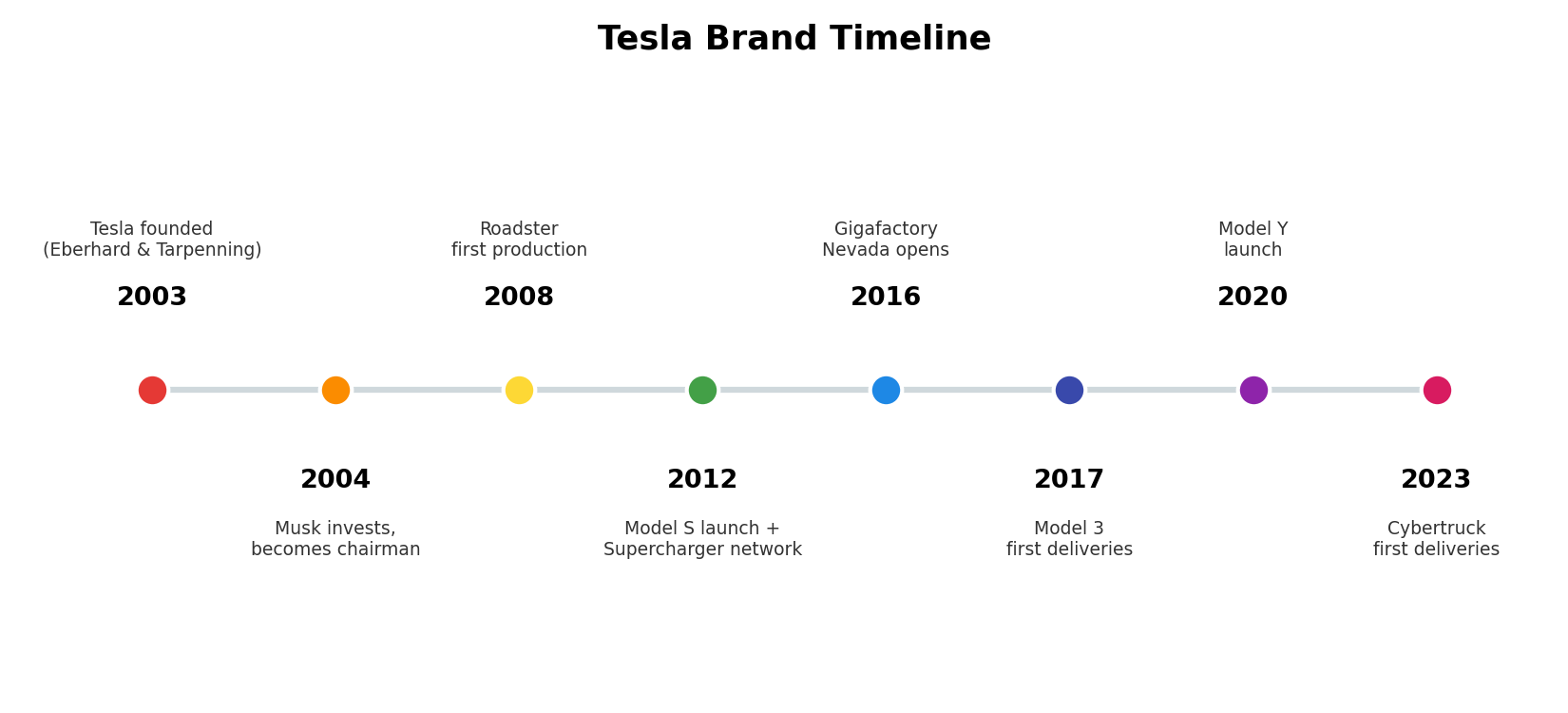 Tesla Brand Timeline

Tesla founded
(Eberhard & Tarpenning)

2003

2004

Musk invests,
becomes chairman

Roadster
first production

2008

2012

Model S launch +
Supercharger network

Gigafactory
Nevada opens

2016

2017

Model 3
first deliveries

Model Y
launch

2020

2023

Cybertruck
first deliveries